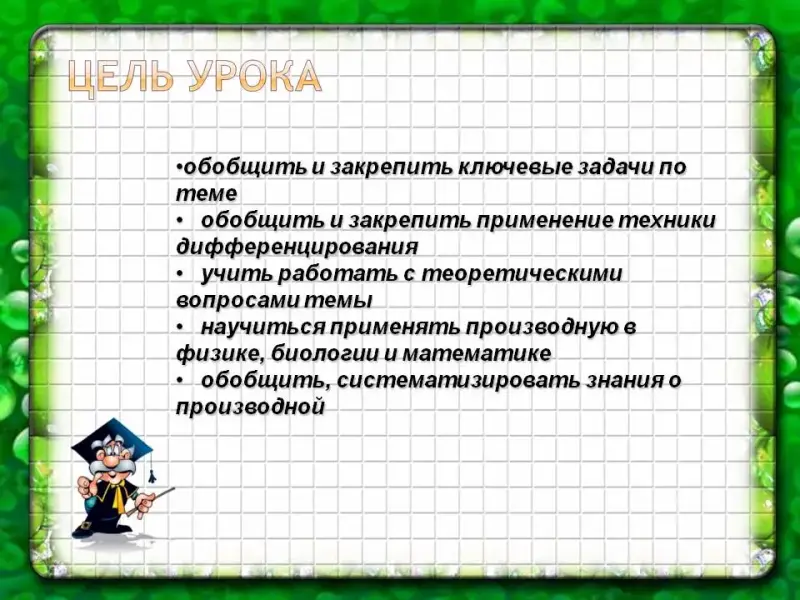 ЦЕЛЬ УРОКА

•обобщить и закрепить ключевые задачи по теме
• обобщить и закрепить применение техники дифференцирования
• учить работать с теоретическими вопросами темы
• научиться применять производную в физике, биологии и математике
• обобщить, систематизировать знания о производной